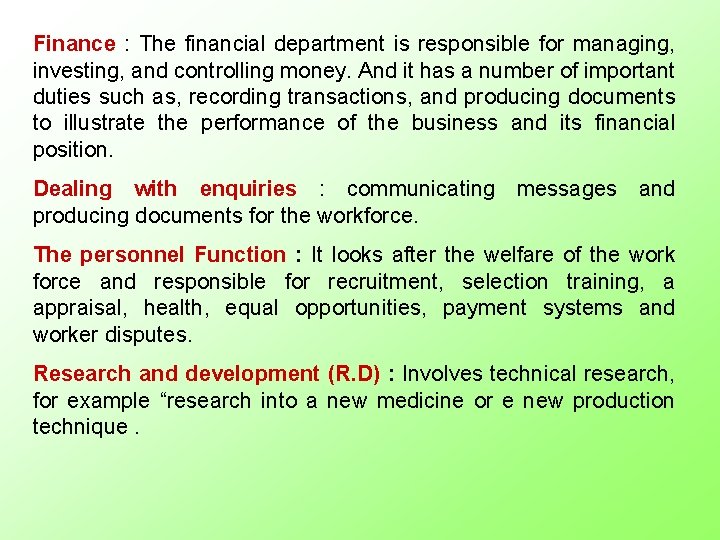 Finance : The financial department is responsible for managing, investing, and controlling money. And it has a number of important duties such as, recording transactions, and producing documents to illustrate the performance of the business and its financial position.

Dealing with enquiries : communicating messages and producing documents for the workforce.

The personnel Function : It looks after the welfare of the work force and responsible for recruitment, selection training, a appraisal, health, equal opportunities, payment systems and worker disputes.

Research and development (R.D) : Involves technical research, for example “research into a new medicine or e new production technique .